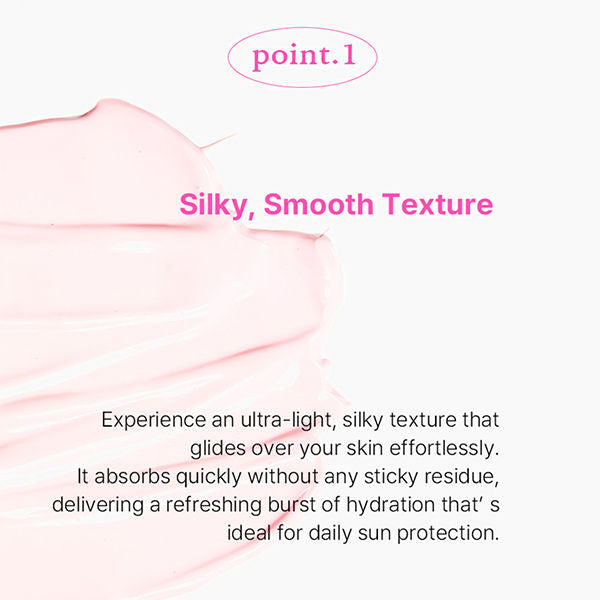 point.1

Silky, Smooth Texture

Experience an ultra-light, silky texture that glides over your skin effortlessly.
It absorbs quickly without any sticky residue, delivering a refreshing burst of hydration that' s ideal for daily sun protection.